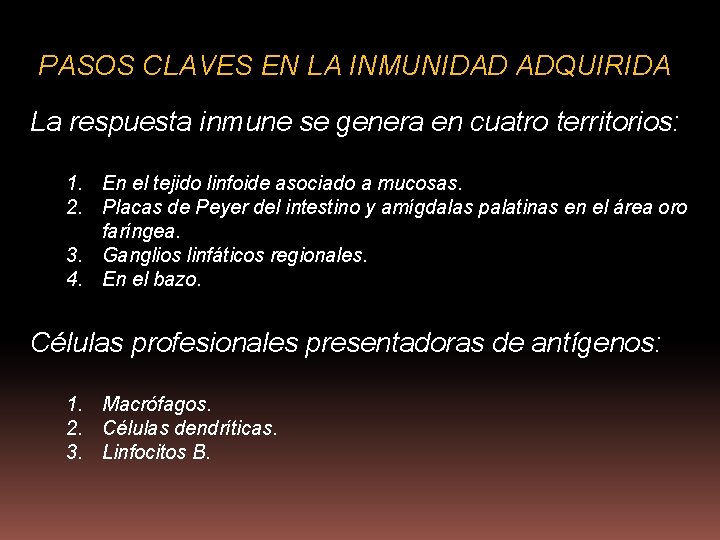 PASOS CLAVES EN LA INMUNIDAD ADQUIRIDA

La respuesta inmune se genera en cuatro territorios:

1. En el tejido linfoide asociado a mucosas.
2. Placas de Peyer del intestino y amígdalas palatinas en el área oro faríngea.
3. Ganglios linfáticos regionales.
4. En el bazo.

Células profesionales presentadoras de antígenos:

1. Macrófagos.
2. Células dendríticas.
3. Linfocitos B.